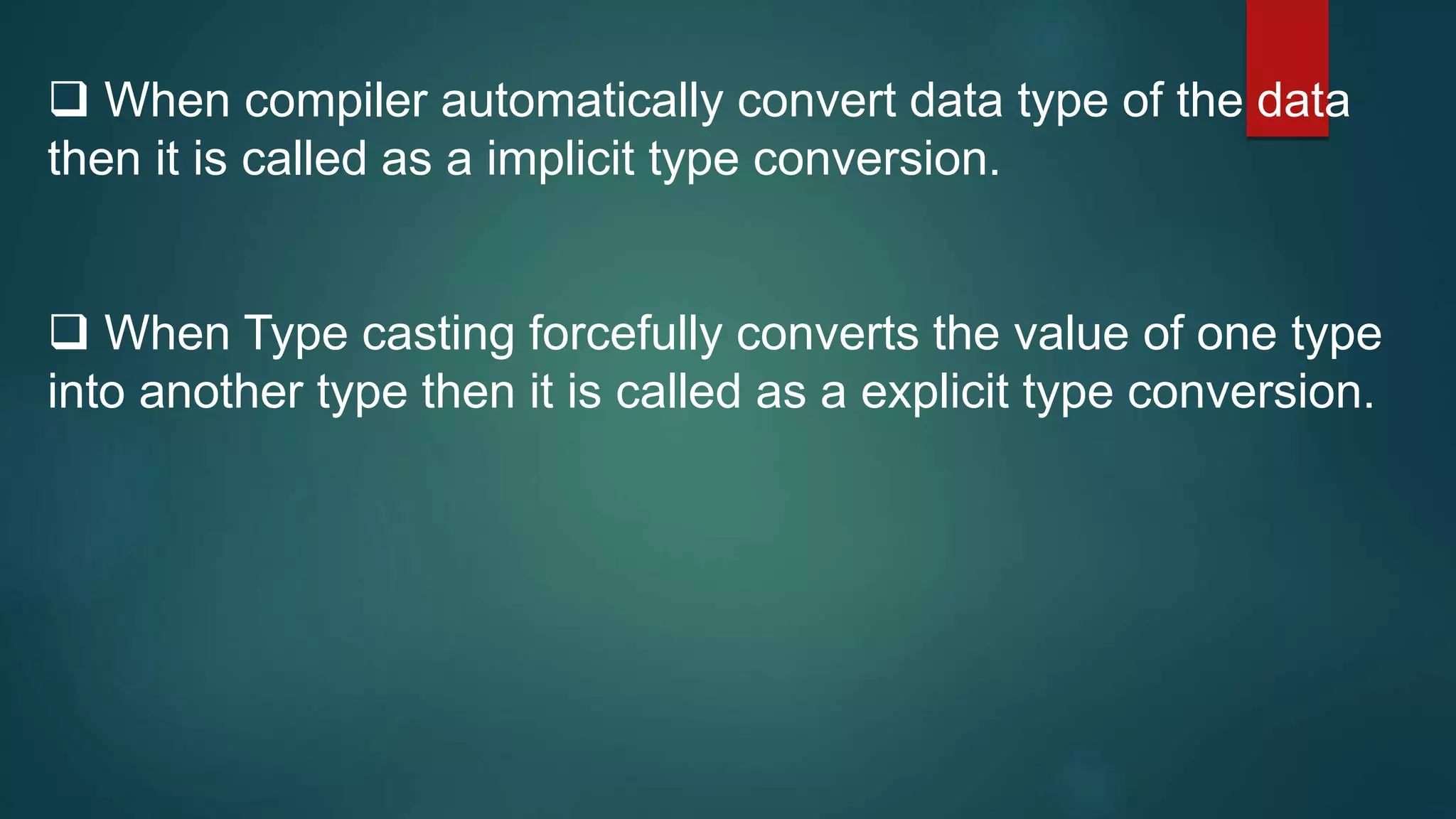 ❑ When compiler automatically convert data type of the data then it is called as a implicit type conversion.

❑ When Type casting forcefully converts the value of one type into another type then it is called as a explicit type conversion.